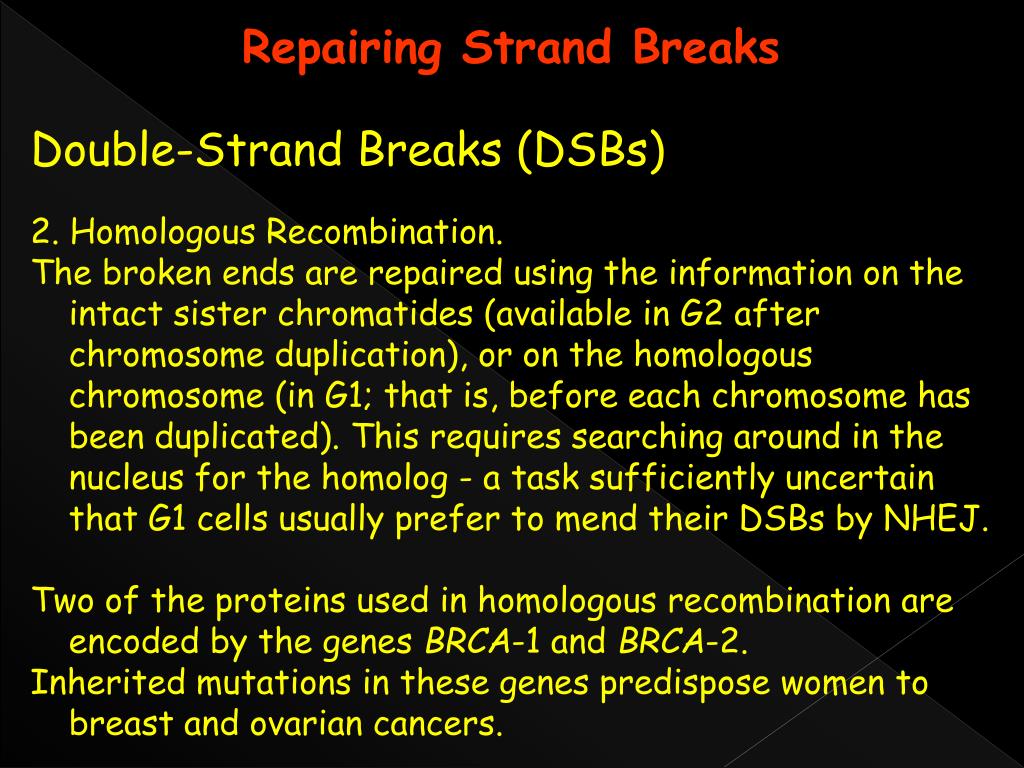 Repairing Strand Breaks

Double-Strand Breaks (DSBs)

2. Homologous Recombination.
The broken ends are repaired using the information on the intact sister chromatides (available in G2 after chromosome duplication), or on the homologous chromosome (in G1; that is, before each chromosome has been duplicated). This requires searching around in the nucleus for the homolog - a task sufficiently uncertain that G1 cells usually prefer to mend their DSBs by NHEJ.

Two of the proteins used in homologous recombination are encoded by the genes BRCA-1 and BRCA-2.
Inherited mutations in these genes predispose women to breast and ovarian cancers.